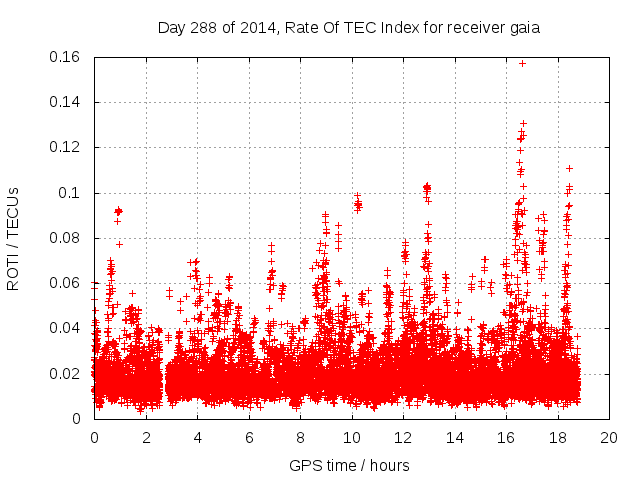 Day 288 of 2014, Rate Of TEC Index for receiver gaia

ROTI / TECUs

0.16
0.14
0.12
0.1
0.08
0.06
0.04
0.02
0

0
2
4
6
8
10
12
14
16
18
20

GPS time / hours